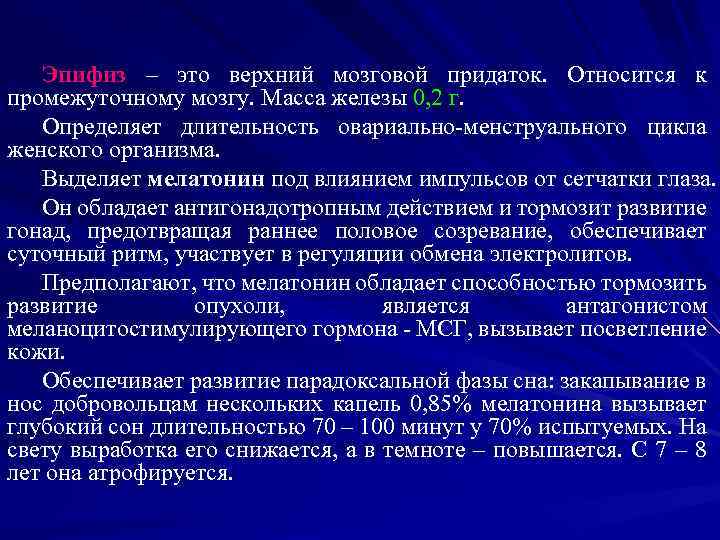 Эпифиз – это верхний мозговой придаток. Относится к промежуточному мозгу. Масса железы 0,2 г.

Определяет длительность овариально-менструального цикла женского организма.

Выделяет мелатонин под влиянием импульсов от сетчатки глаза.

Он обладает антигонадотропным действием и тормозит развитие гонад, предотвращая раннее половое созревание, обеспечивает суточный ритм, участвует в регуляции обмена электролитов.

Предполагают, что мелатонин обладает способностью тормозить развитие опухоли, является антагонистом меланоцитостимулирующего гормона - МСГ, вызывает посветление кожи.

Обеспечивает развитие парадоксальной фазы сна: закапывание в нос добровольцам нескольких капель 0,85% мелатонина вызывает глубокий сон длительностью 70 – 100 минут у 70% испытуемых. На свету выработка его снижается, а в темноте – повышается. С 7 – 8 лет она атрофируется.